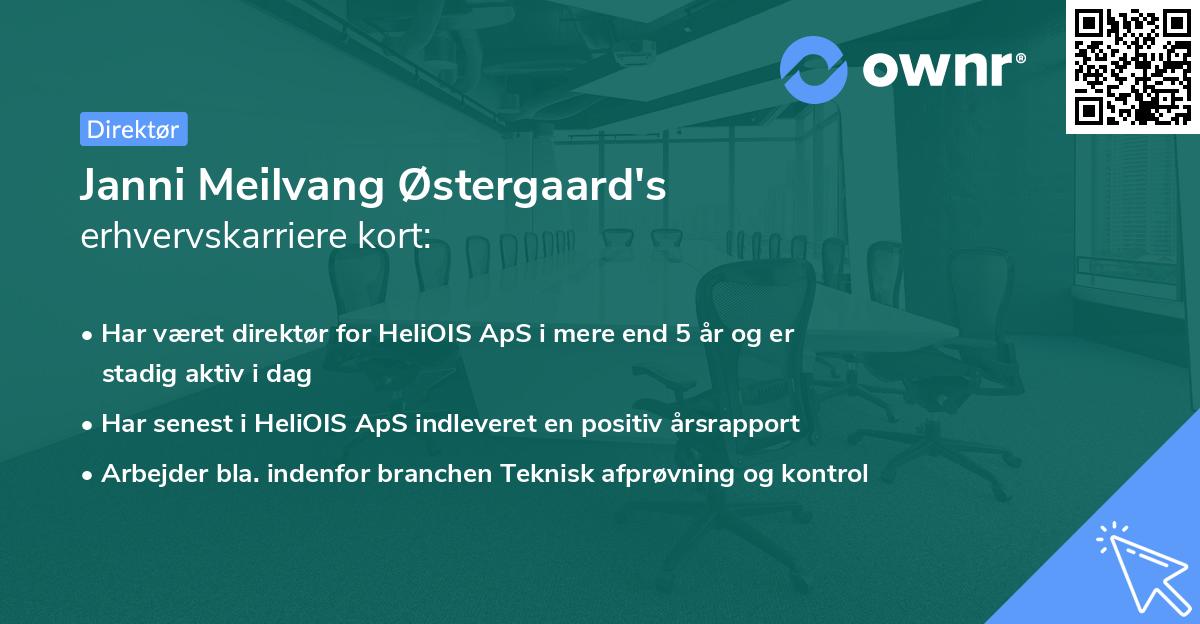 ownr®

Direktør

Janni Meilvang Østergaard's
erhvervskarriere kort:

• Har været direktør for HeliOIS ApS i mere end 5 år og er stadig aktiv i dag
• Har senest i HeliOIS ApS indleveret en positiv årsrapport
• Arbejder bla. indenfor branchen Teknisk afprøvning og kontrol